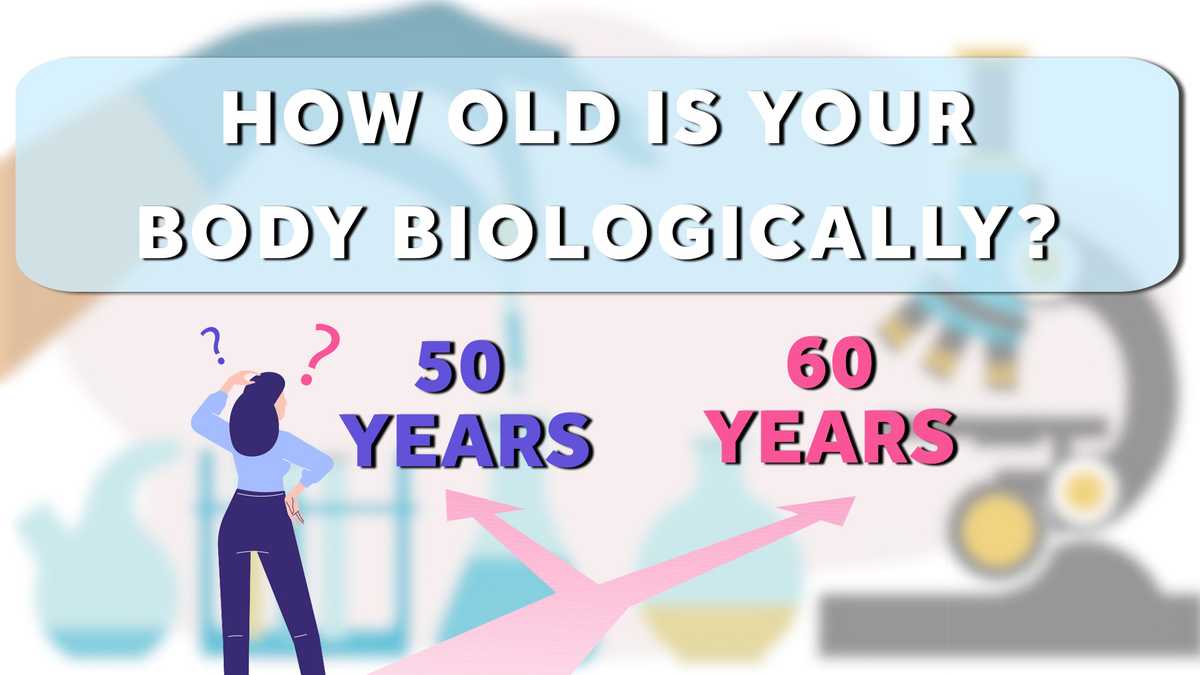 HOW OLD IS YOUR BODY BIOLOGICALLY?

? ?

50 YEARS

60 YEARS